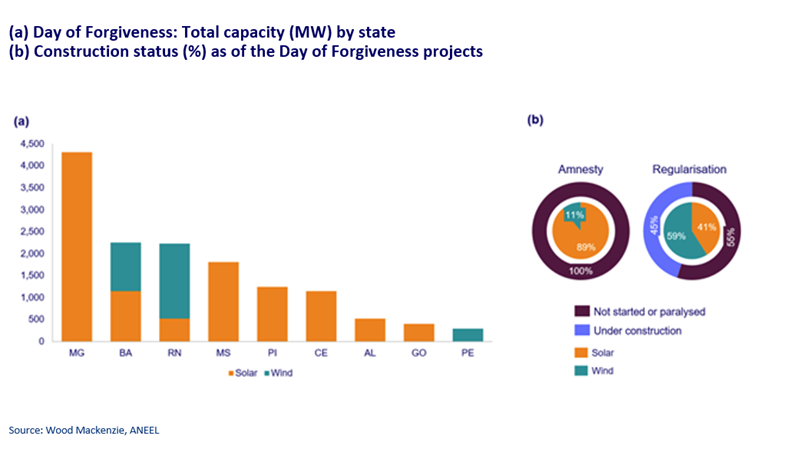 (a) Day of Forgiveness: Total capacity (MW) by state
(b) Construction status (%) as of the Day of Forgiveness projects

(a)

4,500
4,000
3,500
3,000
2,500
2,000
1,500
1,000
500
0

MG BA RN MS PI CE AL GO PE

Solar Wind

(b)

Amnesty
11%
89%
100%

Regularisation
45%
59%
41%
55%

Not started or paralysed
Under construction
Solar
Wind

Source: Wood Mackenzie, ANEEL